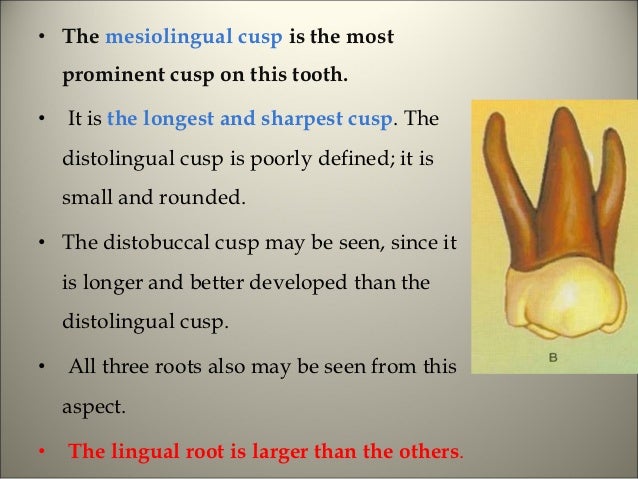 • The mesiolingual cusp is the most prominent cusp on this tooth.

• It is the longest and sharpest cusp. The distolingual cusp is poorly defined; it is small and rounded.

• The distobuccal cusp may be seen, since it is longer and better developed than the distolingual cusp.

• All three roots also may be seen from this aspect.

• The lingual root is larger than the others.

B